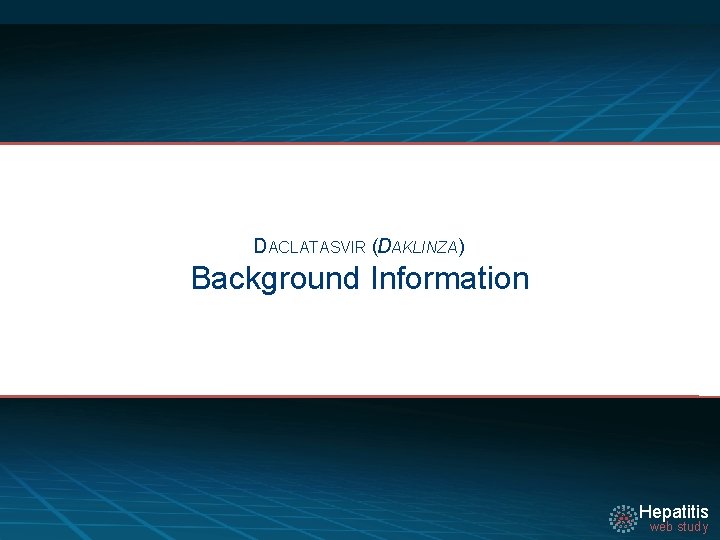 DACLATASVIR (DAKLINZA)
Background Information

Hepatitis
web study